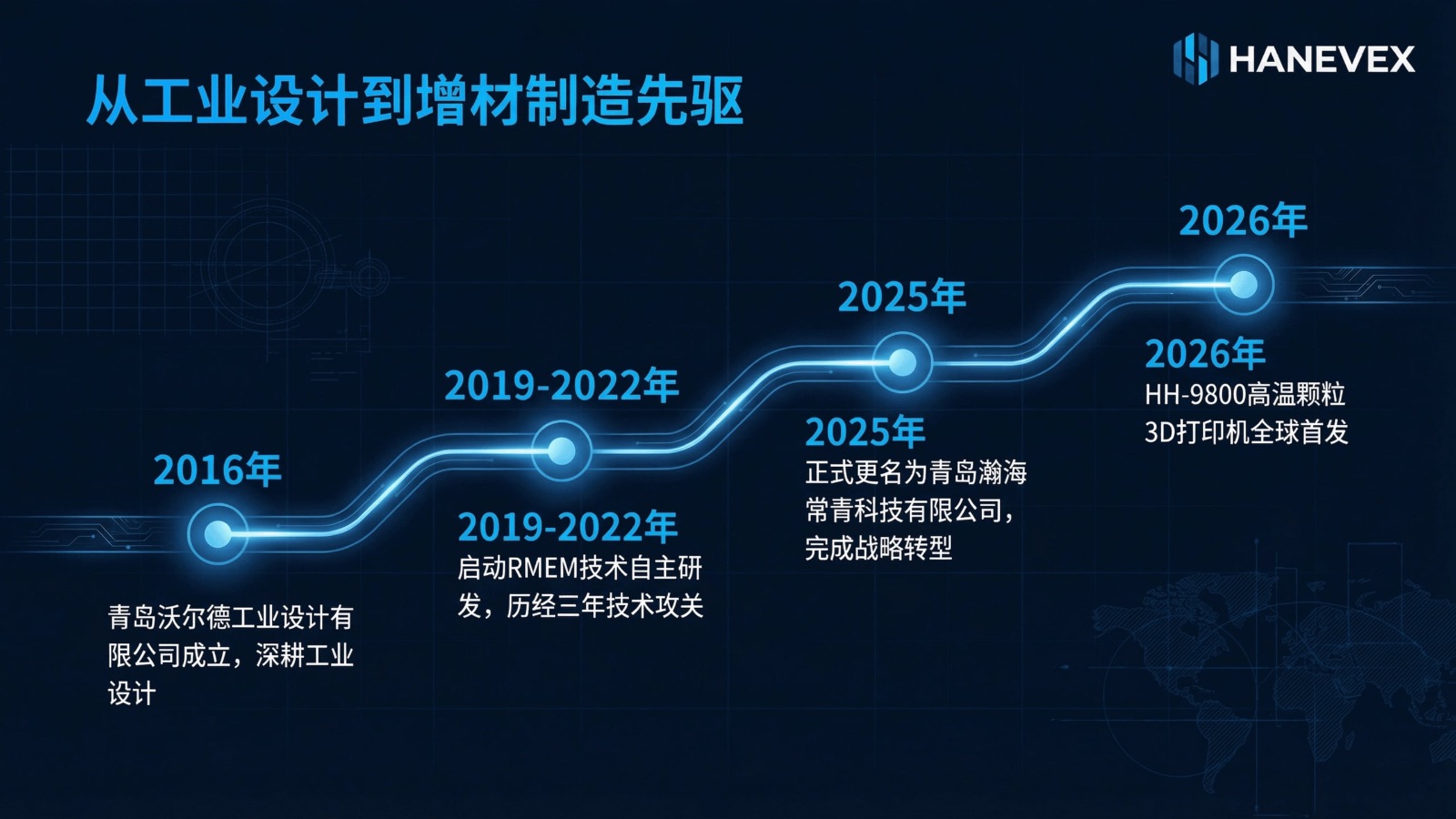 HANEVEX

从工业设计到增材制造先驱

2016年

青岛沃尔德工业设计有限公司成立，深耕工业设计

2019-2022年

2019-2022年
启动RMEM技术自主研发，历经三年技术攻关

2025年

2025年
正式更名为青岛瀚海常青科技有限公司，完成战略转型

2026年

2026年
HH-9800高温颗粒3D打印机全球首发